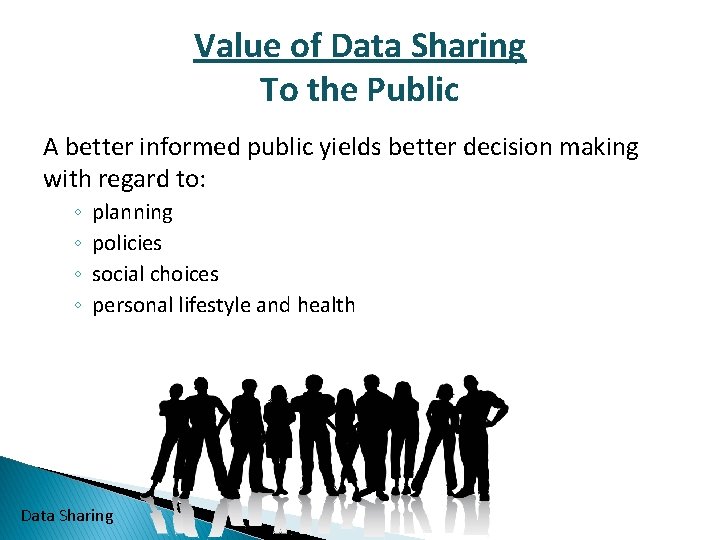 Value of Data Sharing
To the Public

A better informed public yields better decision making with regard to:

◦ planning
◦ policies
◦ social choices
◦ personal lifestyle and health

Data Sharing